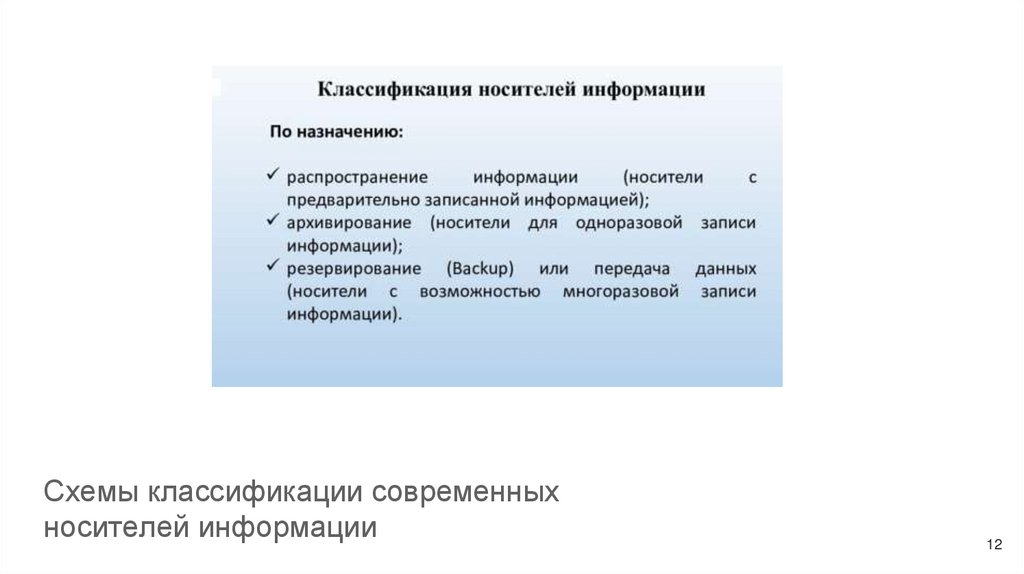 Классификация носителей информации

По назначению:

✓ распространение информации (носители с предварительно записанной информацией);
✓ архивирование (носители для одноразовой записи информации);
✓ резервирование (Backup) или передача данных (носители с возможностью многоразовой записи информации).

Схемы классификации современных носителей информации

12